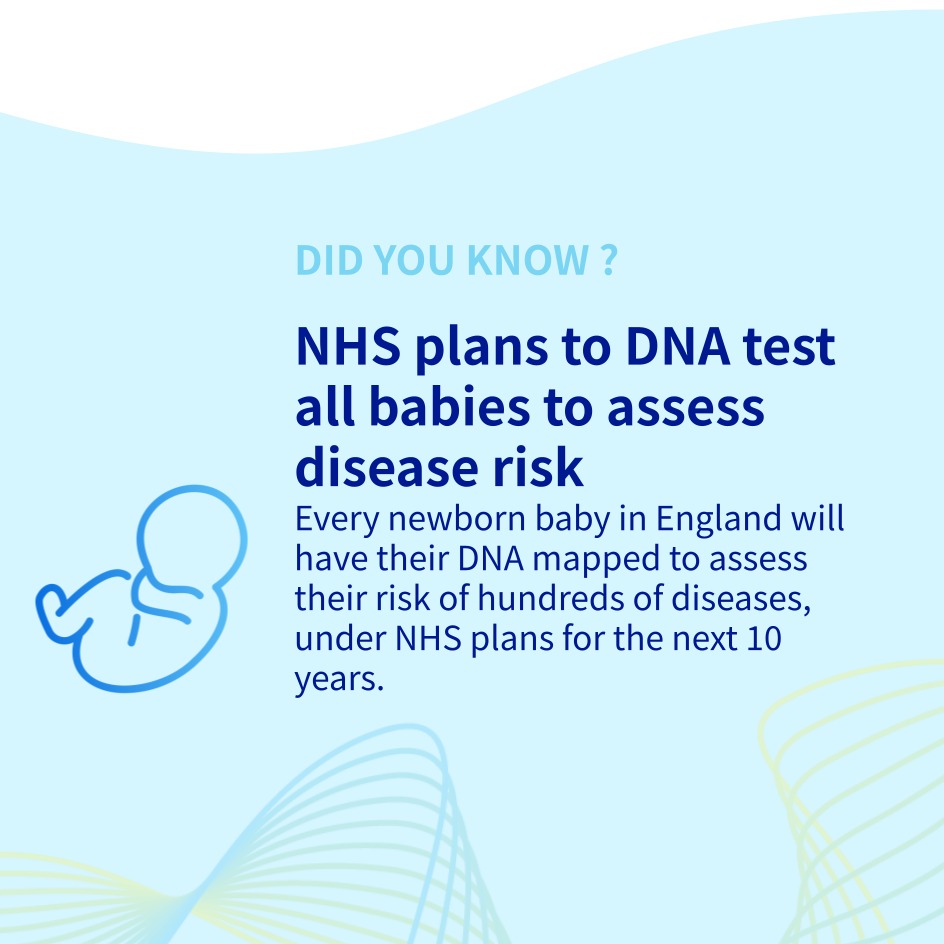 DID YOU KNOW ?

NHS plans to DNA test all babies to assess disease risk

Every newborn baby in England will have their DNA mapped to assess their risk of hundreds of diseases, under NHS plans for the next 10 years.